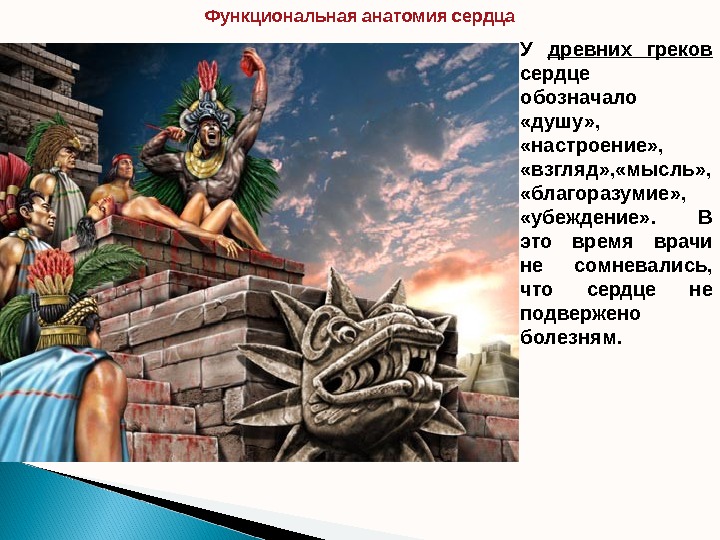 Функциональная анатомия сердца

У древних греков сердце обозначало «душу», «настроение», «взгляд»,«мысль», «благоразумие», «убеждение». В это время врачи не сомневались, что сердце не подвержено болезням.